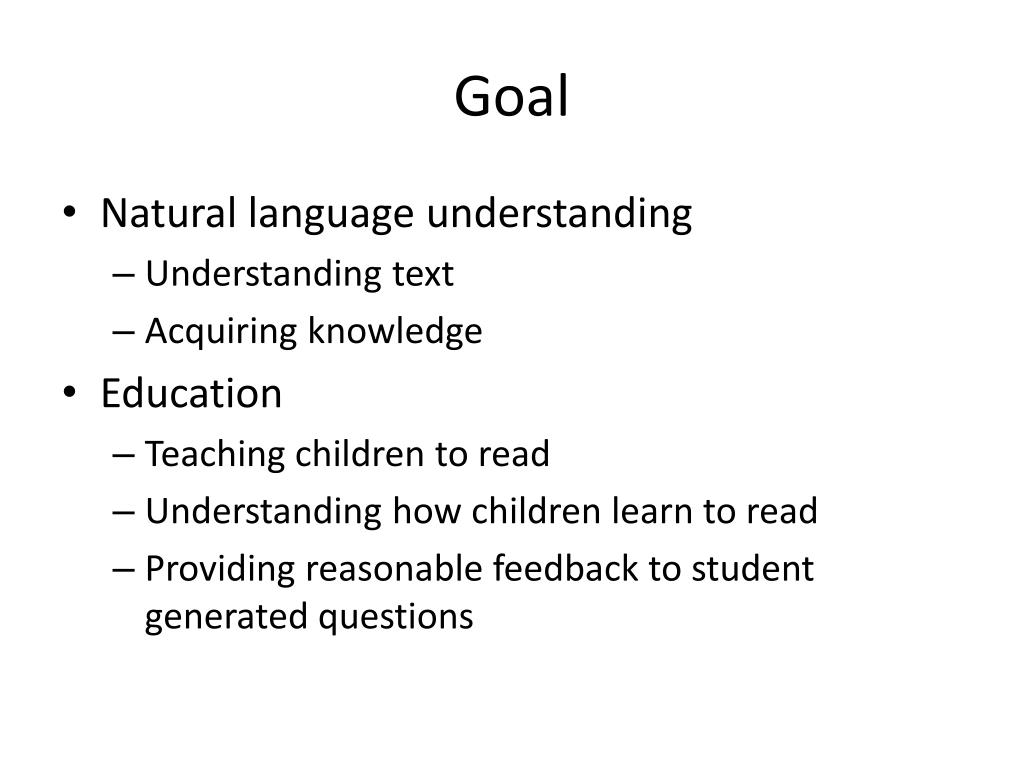 Goal

• Natural language understanding
– Understanding text
– Acquiring knowledge
• Education
– Teaching children to read
– Understanding how children learn to read
– Providing reasonable feedback to student generated questions